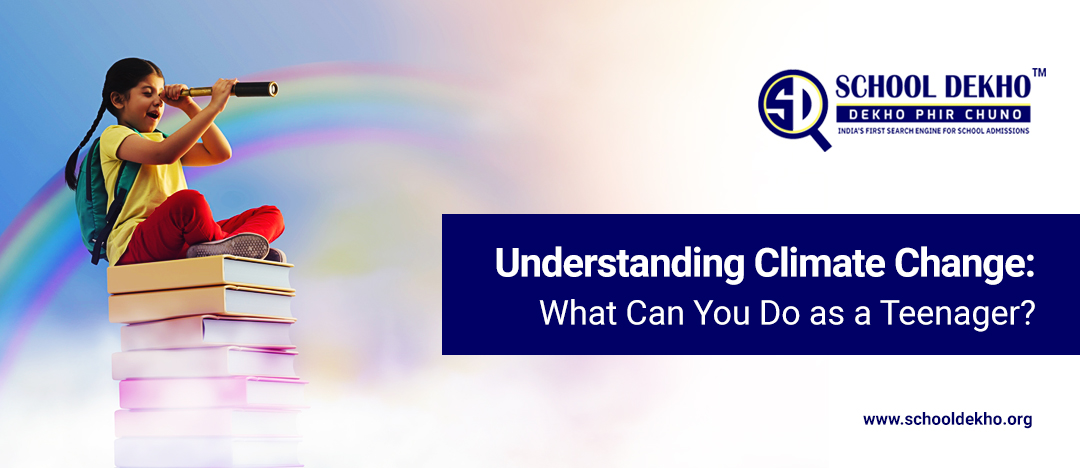 SD SCHOOL DEKHO™
DEKHO PHIR CHUNO
INDIA'S FIRST SEARCH ENGINE FOR SCHOOL ADMISSIONS

Understanding Climate Change:
What Can You Do as a Teenager?

www.schooldekho.org